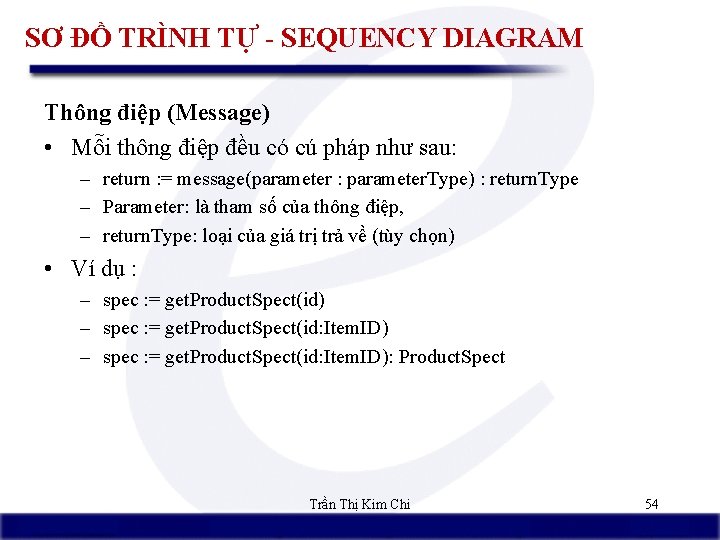 SƠ ĐỒ TRÌNH TỰ - SEQUENCY DIAGRAM

Thông điệp (Message)

• Mỗi thông điệp đều có cú pháp như sau:
  – return := message(parameter : parameterType) : returnType
  – Parameter: là tham số của thông điệp,
  – returnType: loại của giá trị trả về (tùy chọn)

• Ví dụ :
  – spec := getProductSpect(id)
  – spec := getProductSpect(id:ItemID)
  – spec := getProductSpect(id:ItemID): ProductSpect

Trần Thị Kim Chi

54